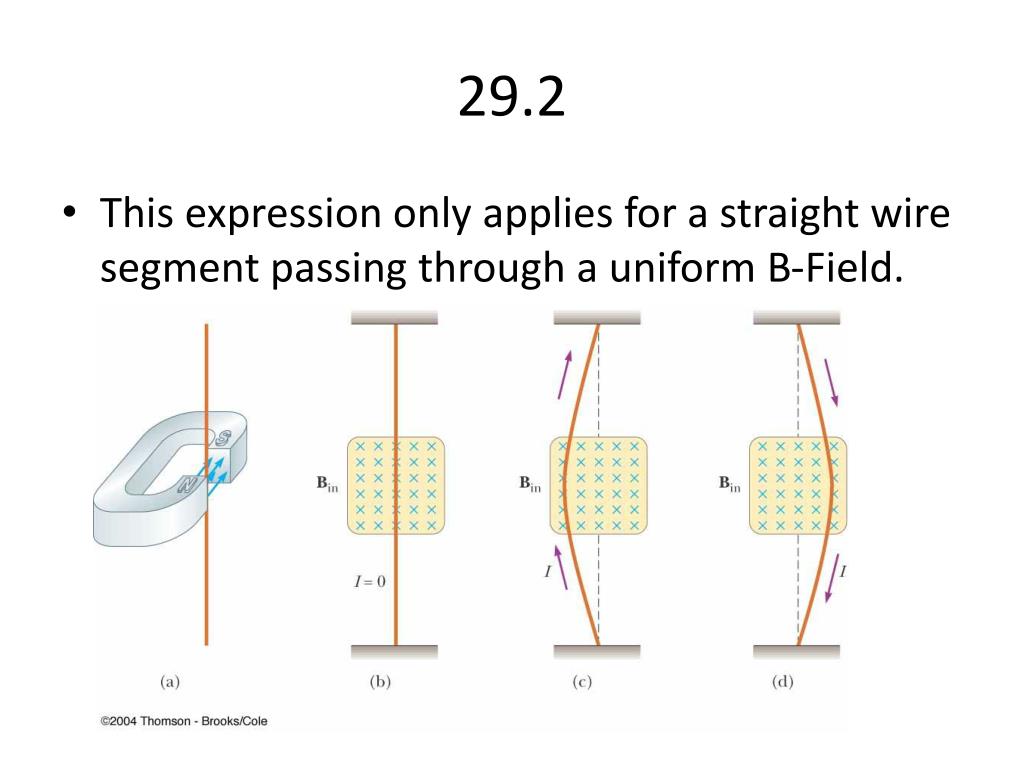 29.2

• This expression only applies for a straight wire segment passing through a uniform B-Field.

S

N

$\mathbf{B}_{in}$

$I = 0$

$\mathbf{B}_{in}$

$I$

$\mathbf{B}_{in}$

$I$

(a)

(b)

(c)

(d)

©2004 Thomson - Brooks/Cole